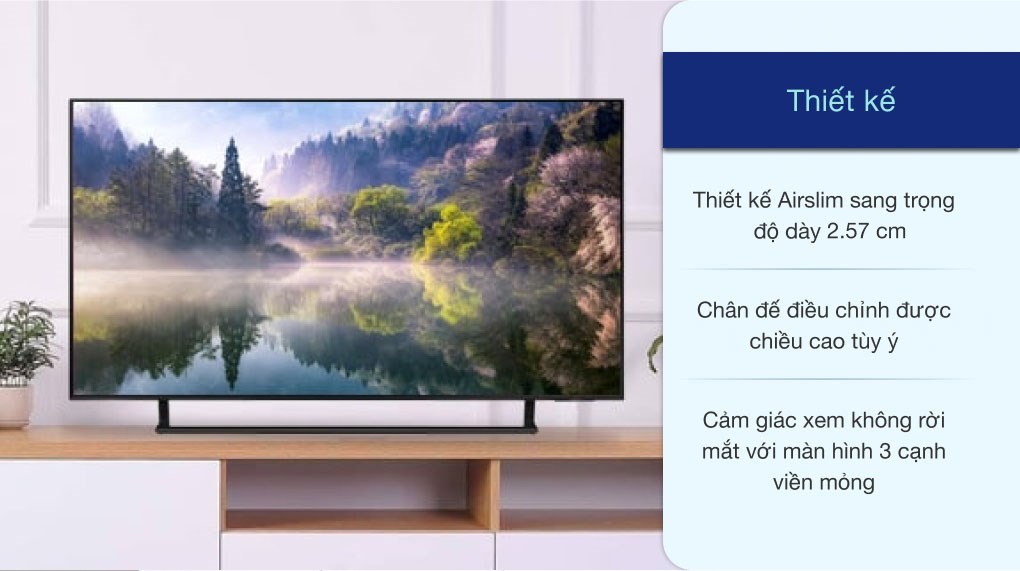 Thiết kế

Thiết kế Airslim sang trọng độ dày 2.57 cm

Chân đế điều chỉnh được chiều cao tùy ý

Cảm giác xem không rời mắt với màn hình 3 cạnh viền mỏng